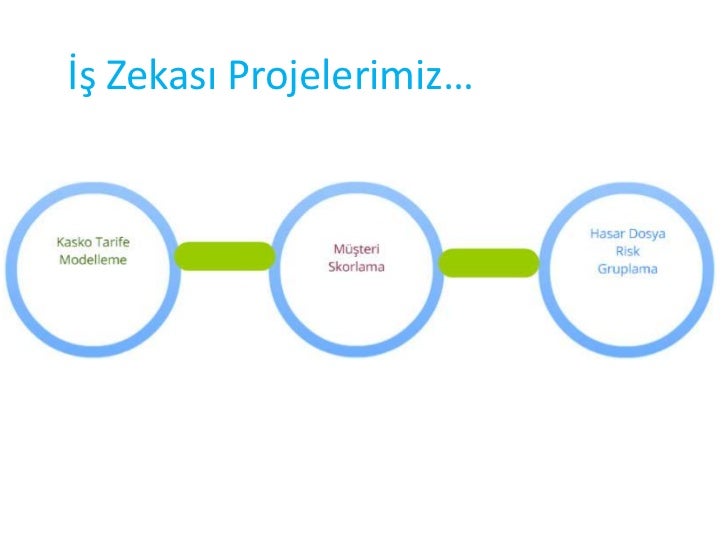 İş Zekası Projelerimiz…

Kasko Tarife Modelleme

Müşteri Skorlama

Hasar Dosya Risk Gruplama